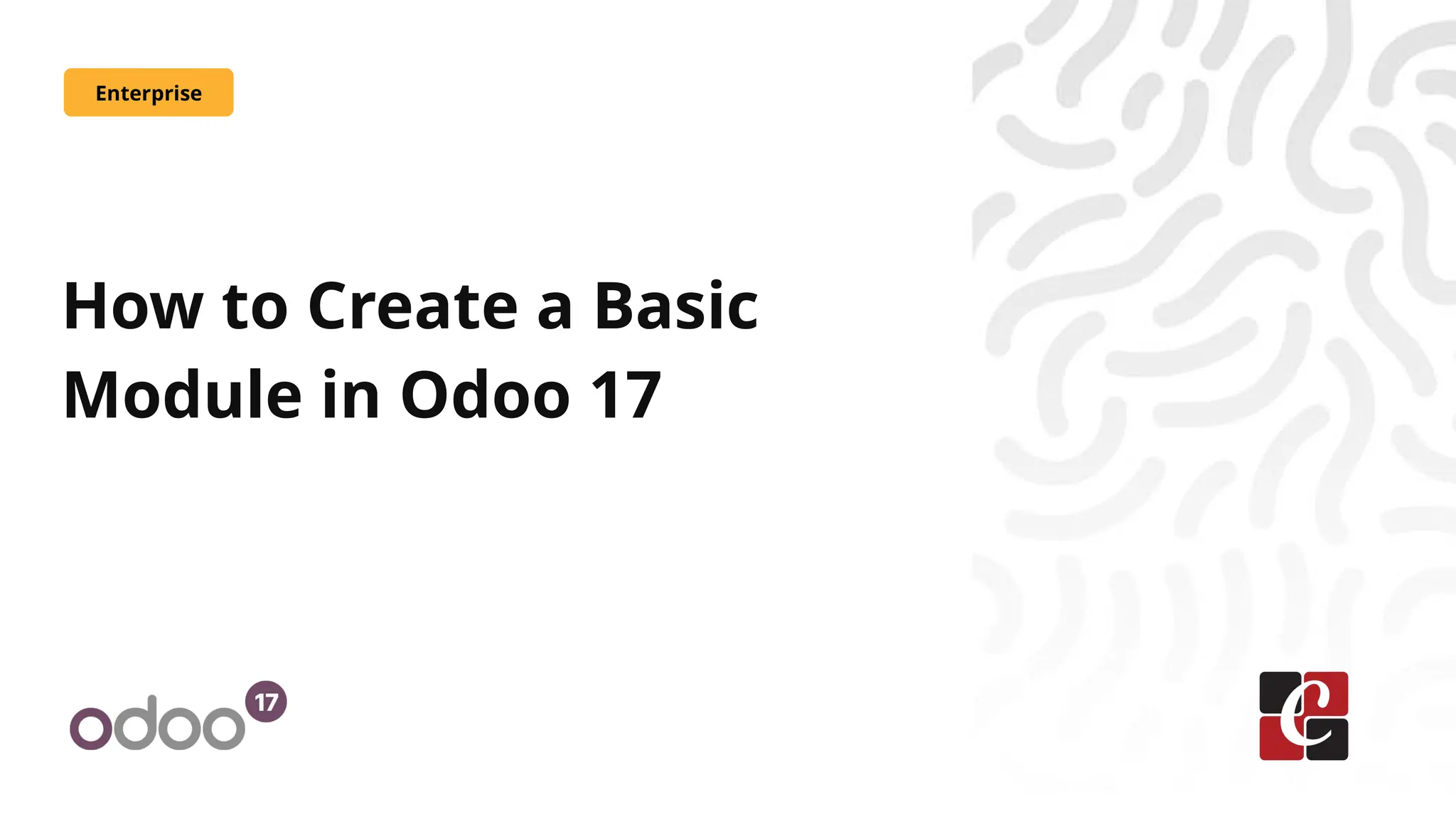 Enterprise

How to Create a Basic Module in Odoo 17

odoo 17